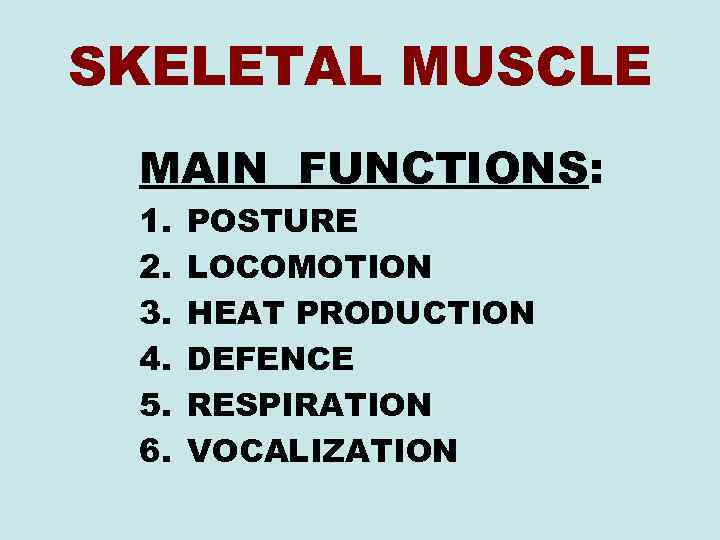 SKELETAL MUSCLE

MAIN FUNCTIONS:

1. POSTURE
2. LOCOMOTION
3. HEAT PRODUCTION
4. DEFENCE
5. RESPIRATION
6. VOCALIZATION